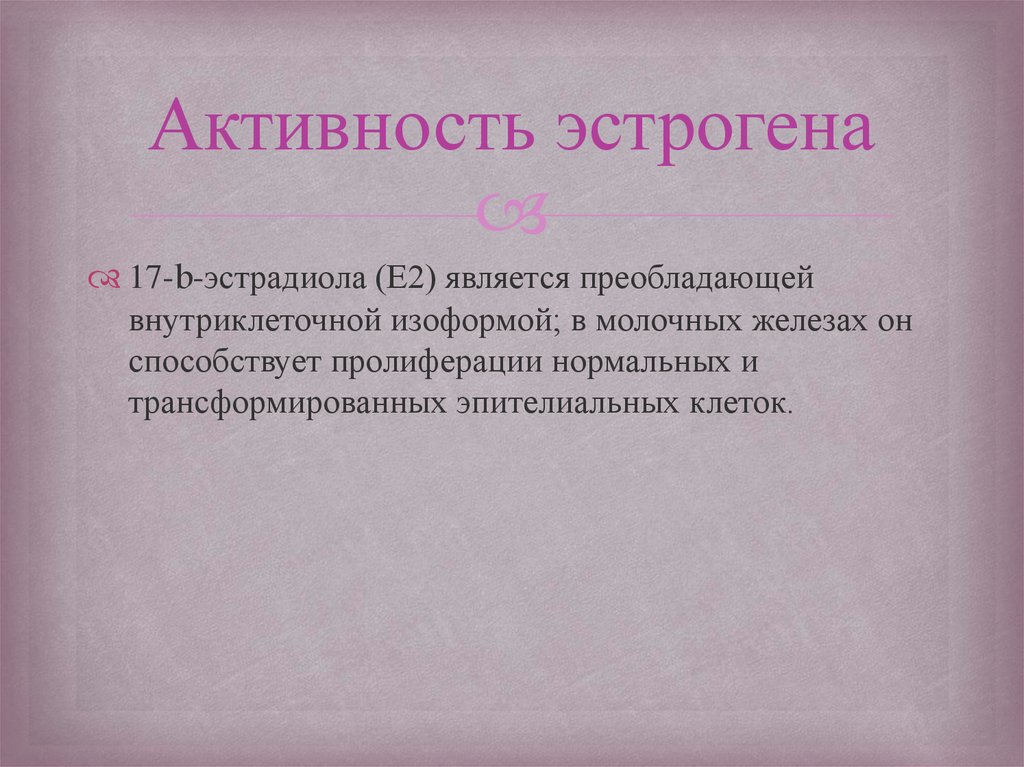 Активность эстрогена

17-b-эстрадиола (E2) является преобладающей внутриклеточной изоформой; в молочных железах он способствует пролиферации нормальных и трансформированных эпителиальных клеток.